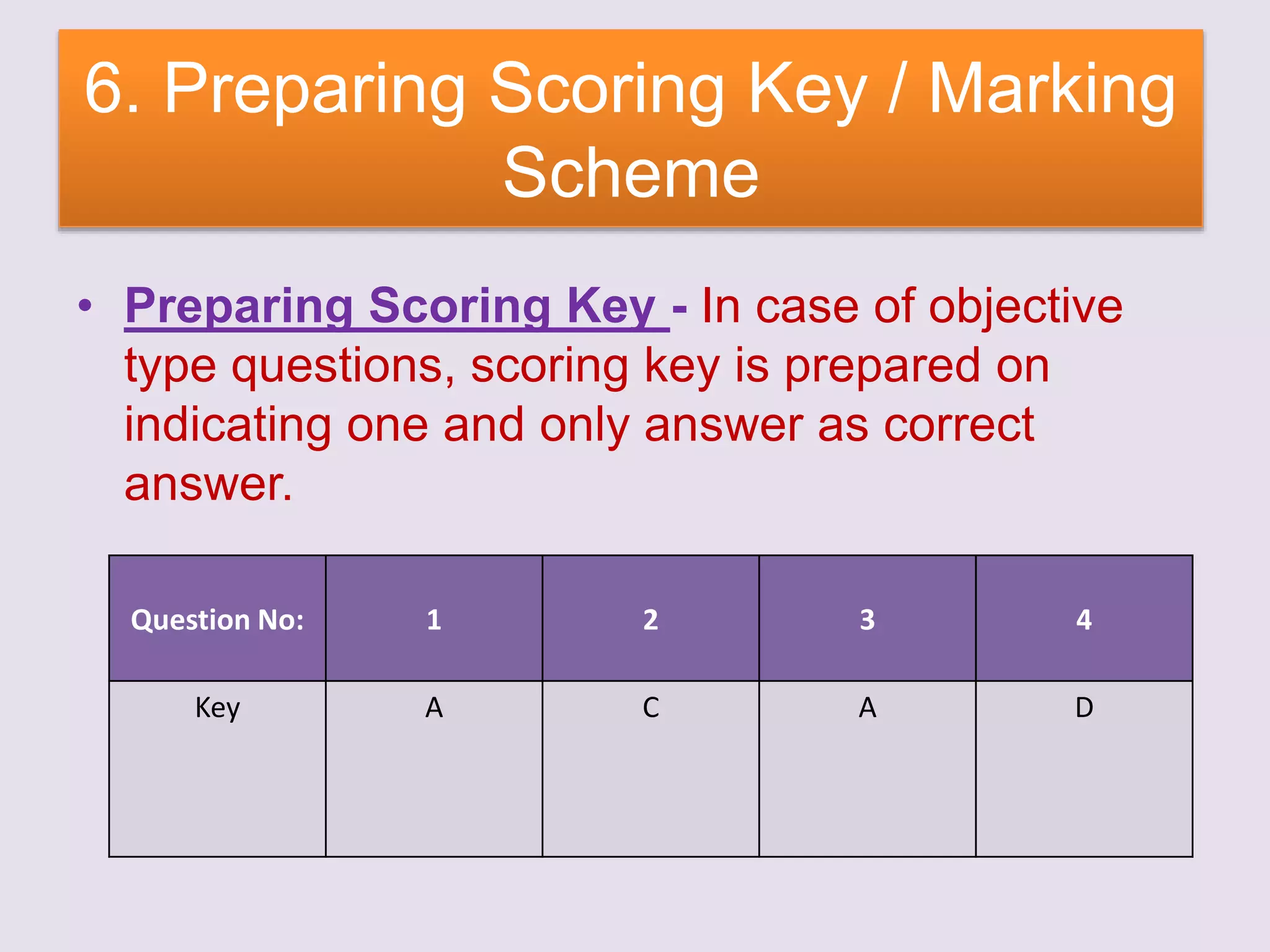 6. Preparing Scoring Key / Marking Scheme

• Preparing Scoring Key - In case of objective type questions, scoring key is prepared on indicating one and only answer as correct answer.

| Question No: | 1 | 2 | 3 | 4 |
|---|---|---|---|---|
| Key | A | C | A | D |